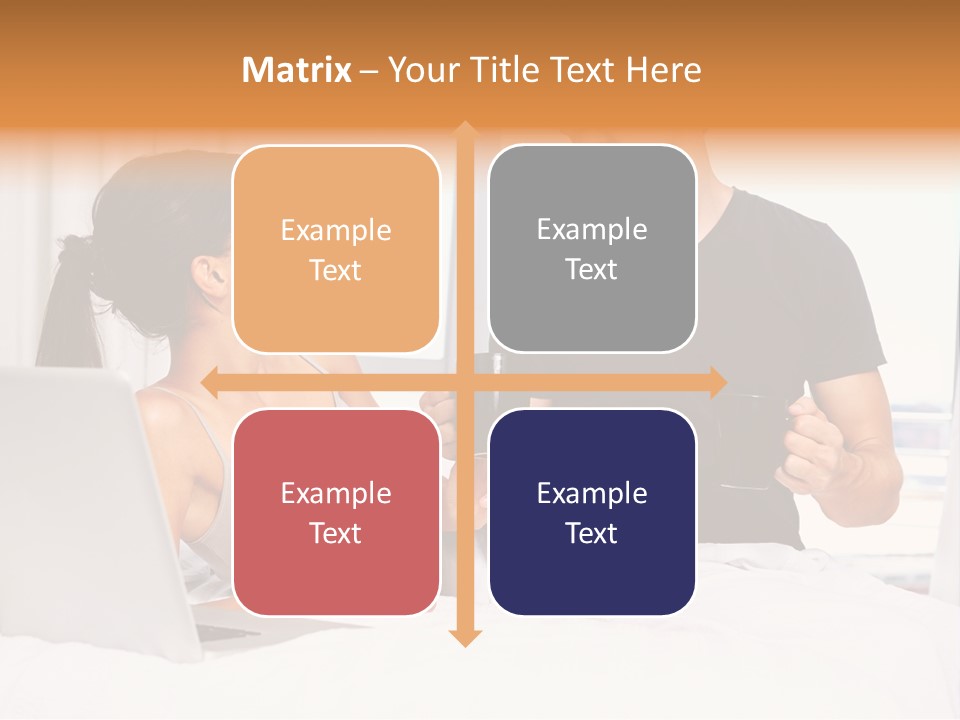 Matrix – Your Title Text Here

Example Text

Example Text

Example Text

Example Text